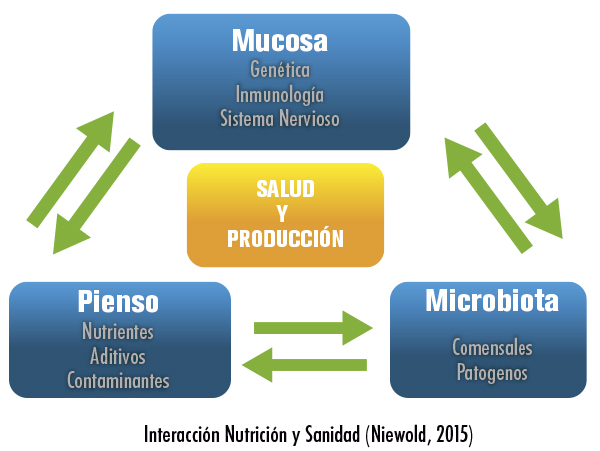 Mucosa
Genética
Inmunología
Sistema Nervioso

SALUD
Y
PRODUCCIÓN

Pienso
Nutrientes
Aditivos
Contaminantes

Microbiota
Comensales
Patogenos

Interacción Nutrición y Sanidad (Niewold, 2015)